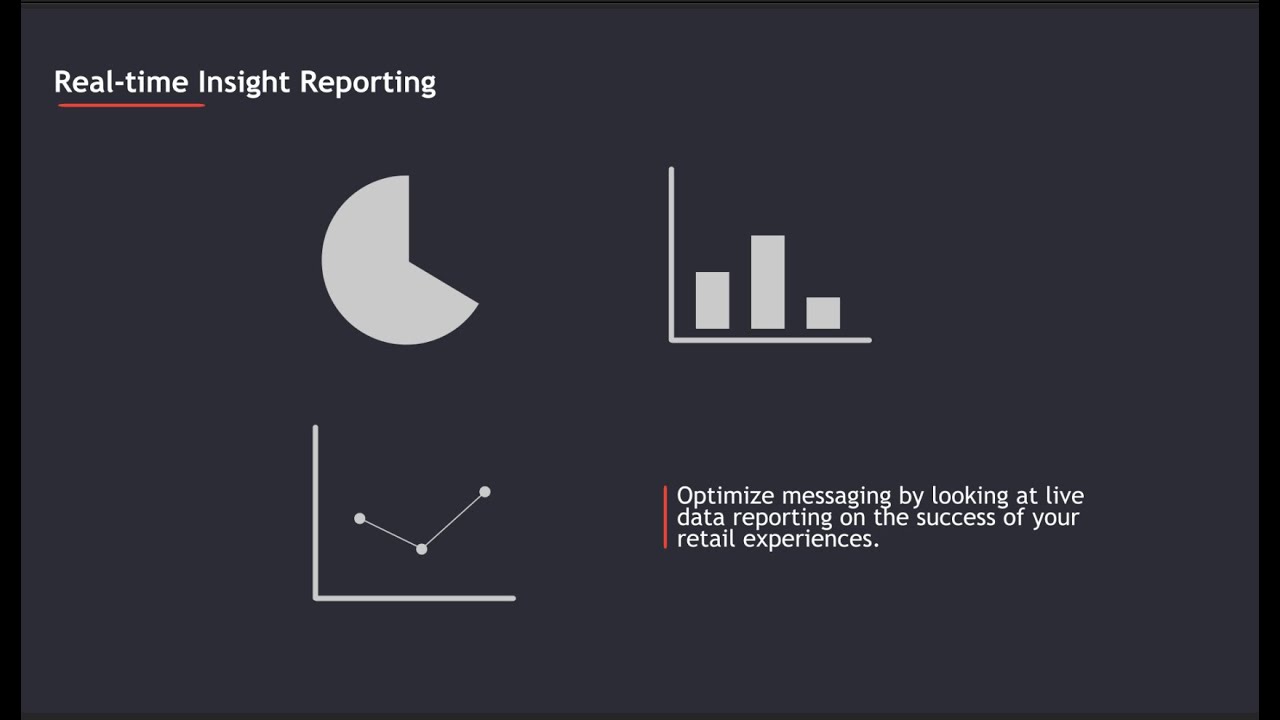 Real-time Insight Reporting

Optimize messaging by looking at live data reporting on the success of your retail experiences.